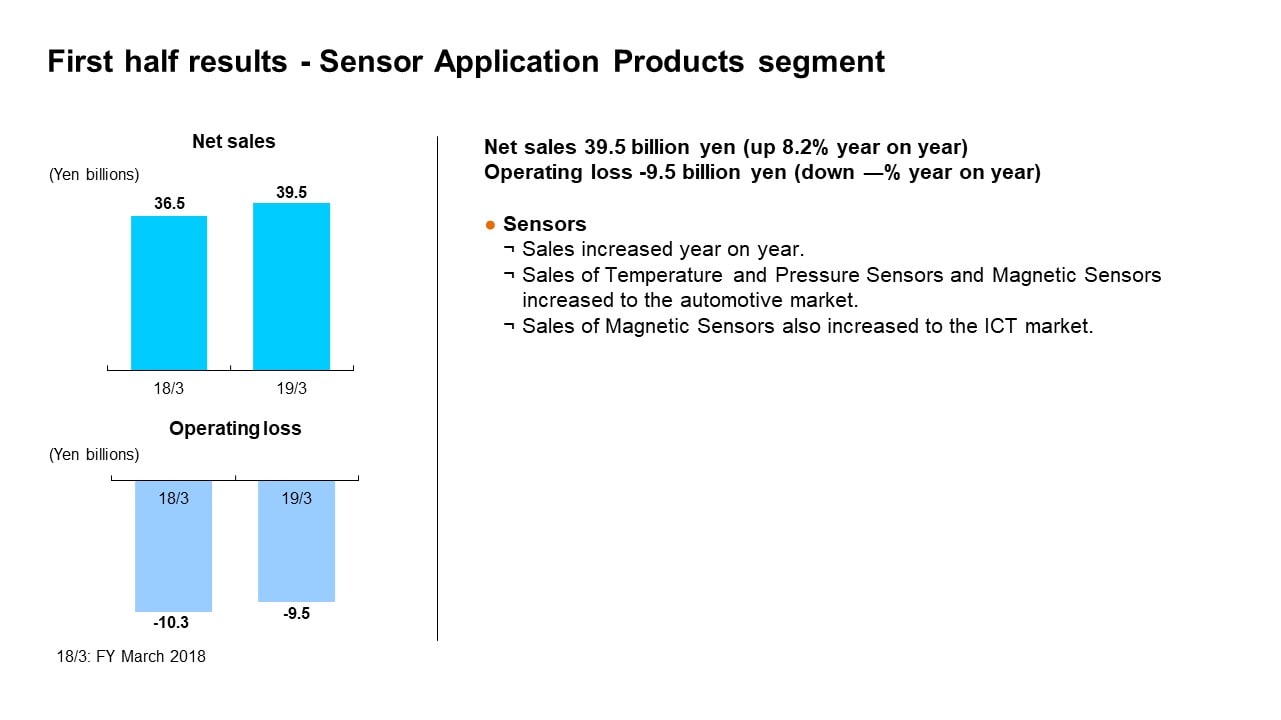 First half results - Sensor Application Products segment

Net sales

(Yen billions)

36.5

39.5

18/3

19/3

Operating loss

(Yen billions)

18/3

19/3

-10.3

-9.5

18/3: FY March 2018

Net sales 39.5 billion yen (up 8.2% year on year)
Operating loss -9.5 billion yen (down —% year on year)

● Sensors
¬ Sales increased year on year.
¬ Sales of Temperature and Pressure Sensors and Magnetic Sensors increased to the automotive market.
¬ Sales of Magnetic Sensors also increased to the ICT market.